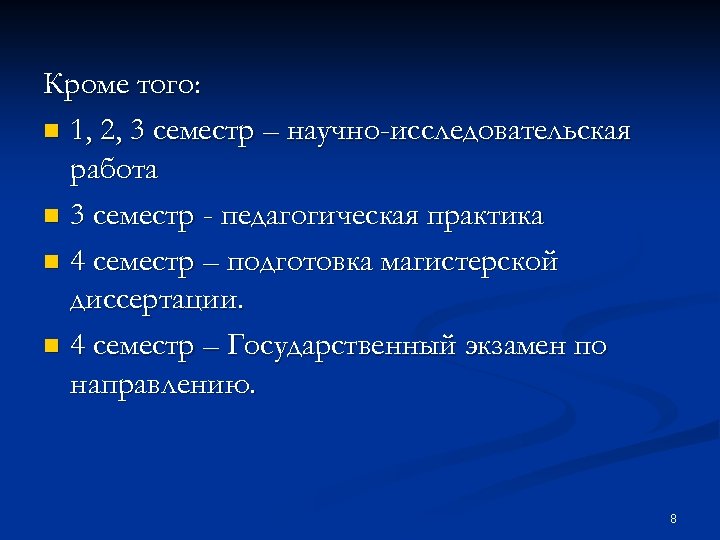 Кроме того:

- 1, 2, 3 семестр – научно-исследовательская работа
- 3 семестр - педагогическая практика
- 4 семестр – подготовка магистерской диссертации.
- 4 семестр – Государственный экзамен по направлению.

8